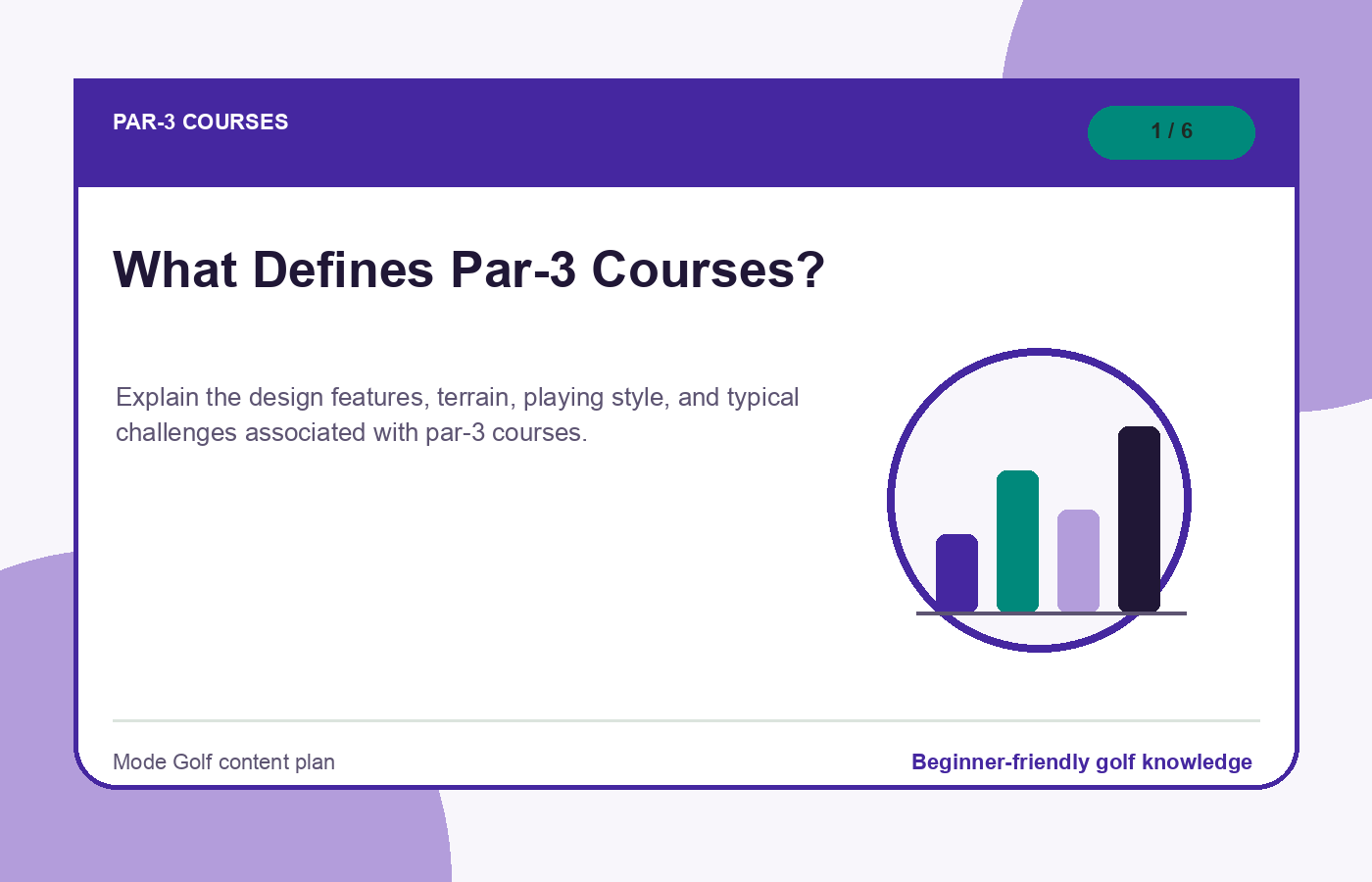 PAR-3 COURSES

1 / 6

What Defines Par-3 Courses?

Explain the design features, terrain, playing style, and typical challenges associated with par-3 courses.

Mode Golf content plan

Beginner-friendly golf knowledge